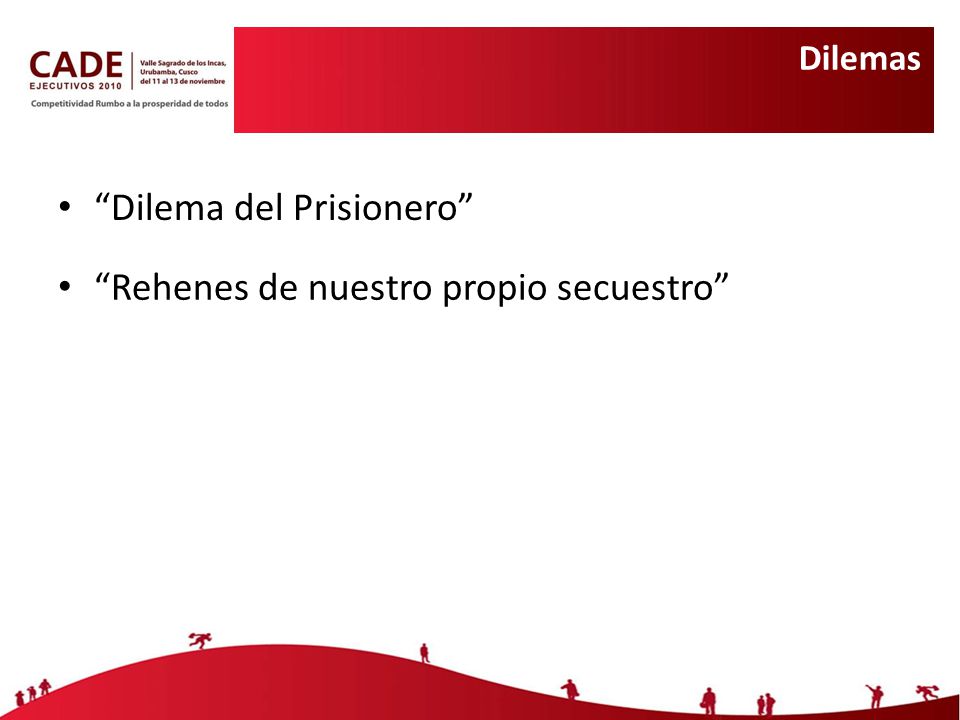 CADE
EJECUTIVOS 2010
Valle Sagrado de los Incas, Urubamba, Cusco del 11 al 13 de noviembre
Competitividad Rumbo a la prosperidad de todos

Dilemas

• “Dilema del Prisionero”

• “Rehenes de nuestro propio secuestro”